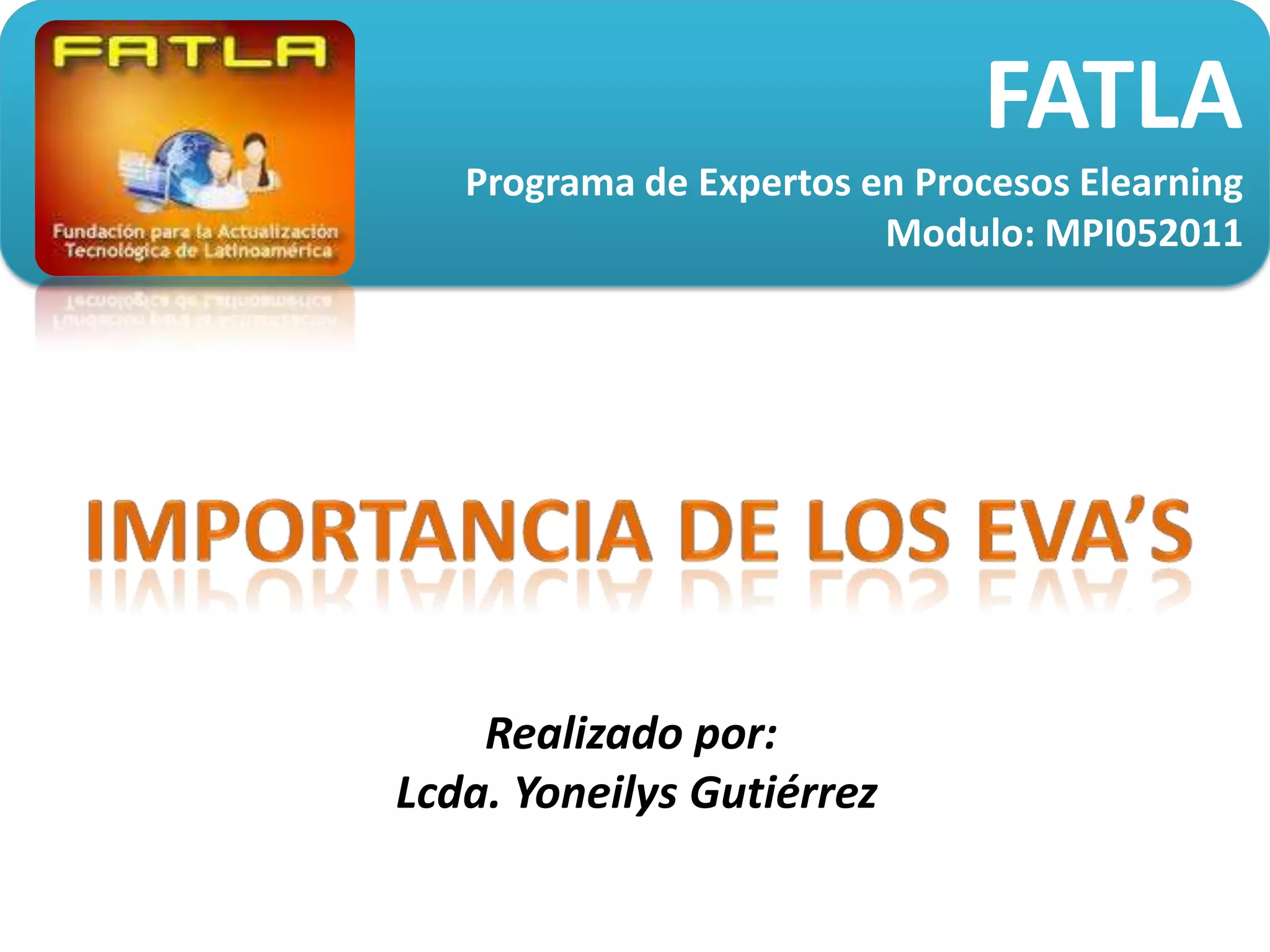 FATLA

Fundación para la Actualización Tecnológica de Latinoamérica

FATLA

Programa de Expertos en Procesos Elearning
Modulo: MPI052011

IMPORTANCIA DE LOS EVA'S

Realizado por:
Lcda. Yoneilys Gutiérrez